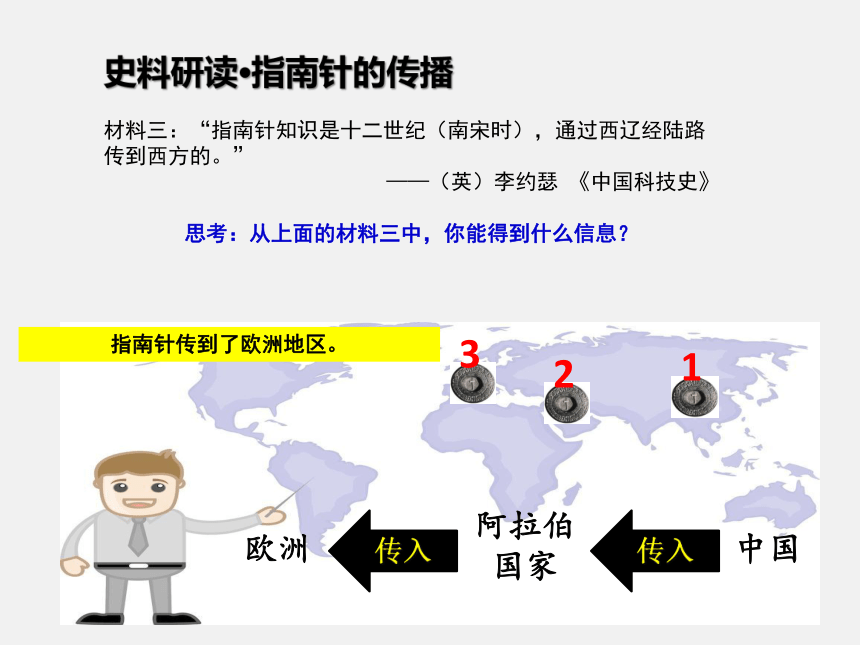 史料研读•指南针的传播

材料三：“指南针知识是十二世纪（南宋时），通过西辽经陆路传到西方的。”

——（英）李约瑟 《中国科技史》

思考：从上面的材料三中，你能得到什么信息？

指南针传到了欧洲地区。

3

2

1

欧洲 传入 阿拉伯国家 传入 中国